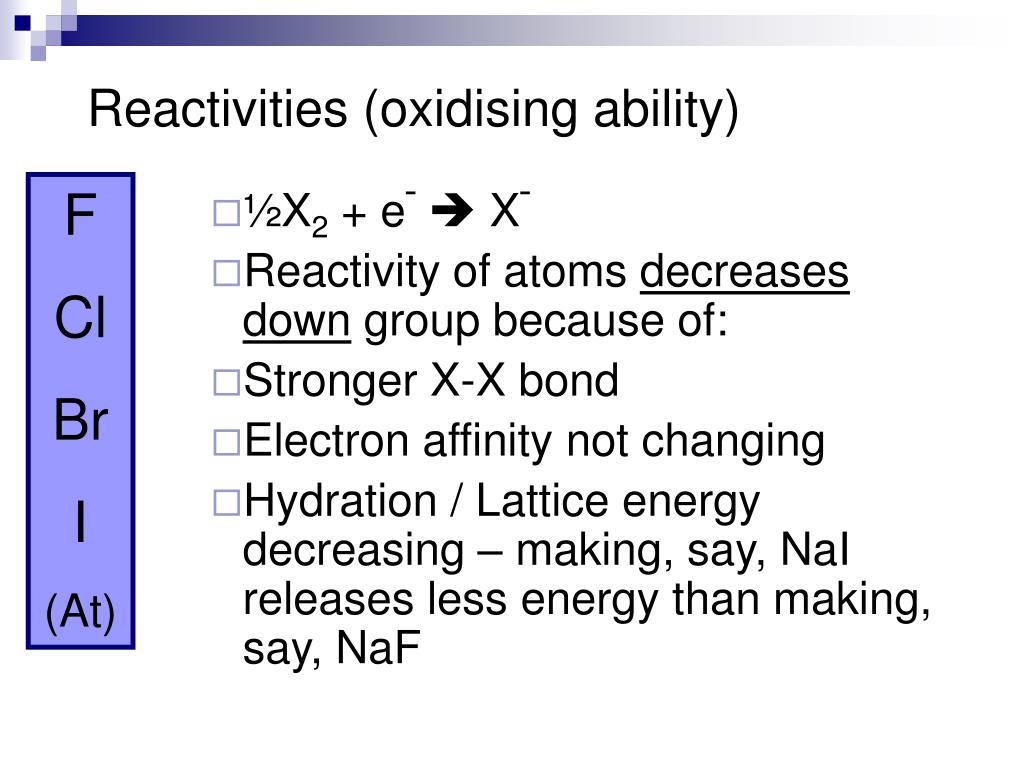 Reactivities (oxidising ability)

F
Cl
Br
I
(At)

□ $\frac{1}{2}X_2 + e^- \rightarrow X^-$
□ Reactivity of atoms decreases down group because of:
□ Stronger X-X bond
□ Electron affinity not changing
□ Hydration / Lattice energy decreasing – making, say, NaI releases less energy than making, say, NaF